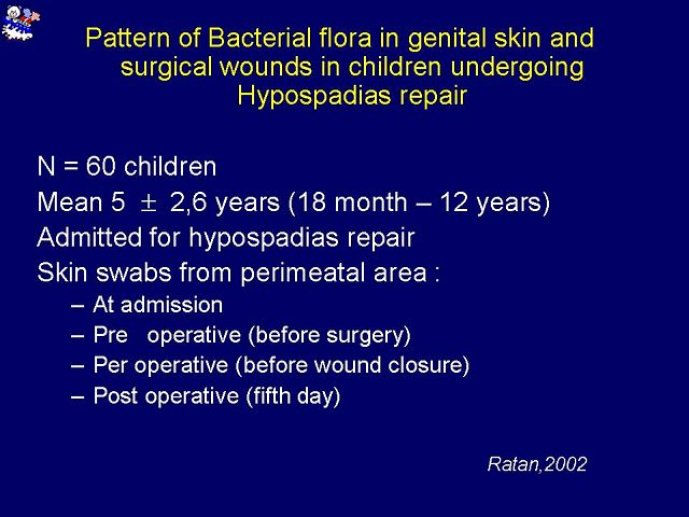 Pattern of Bacterial flora in genital skin and surgical wounds in children undergoing Hypospadias repair

N = 60 children

Mean 5 $\pm$ 2,6 years (18 month – 12 years)

Admitted for hypospadias repair

Skin swabs from perimeatal area :

– At admission
– Pre operative (before surgery)
– Per operative (before wound closure)
– Post operative (fifth day)

Ratan,2002